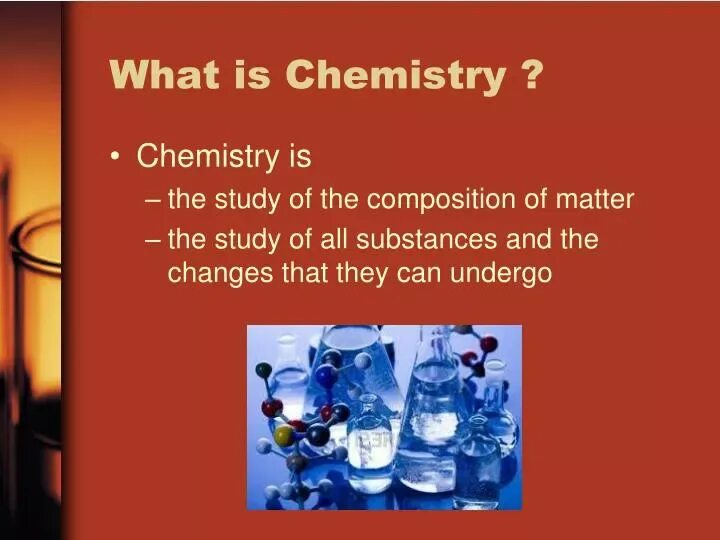 What is Chemistry ?

• Chemistry is
– the study of the composition of matter
– the study of all substances and the changes that they can undergo